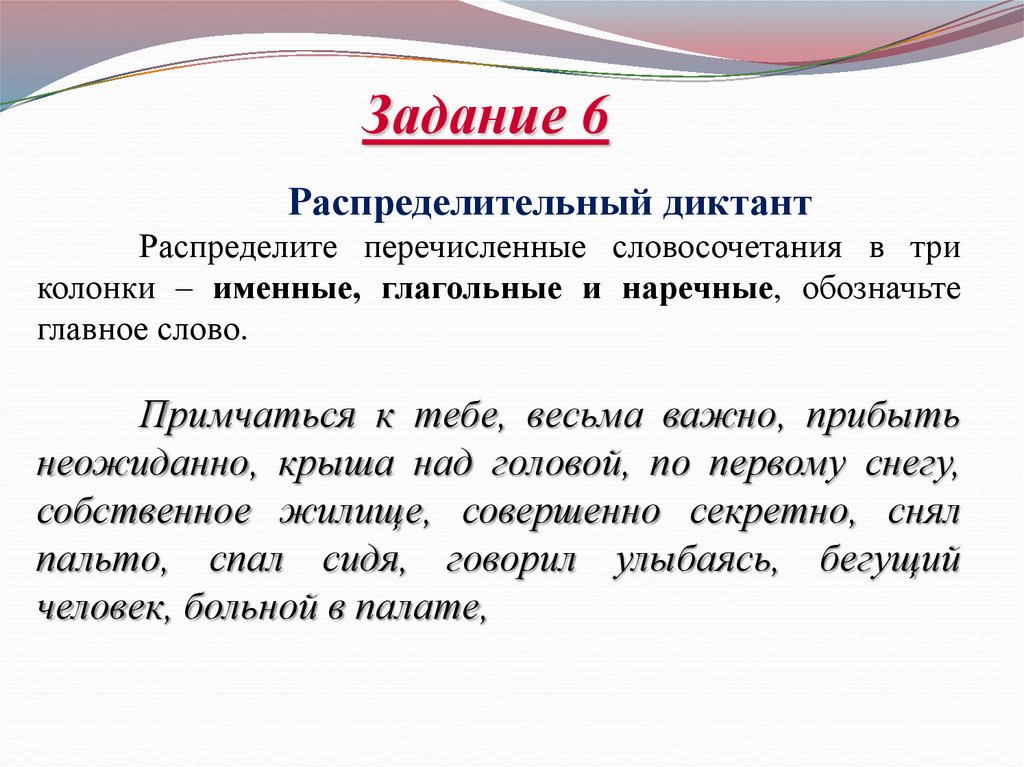 Задание 6

Распределительный диктант

Распределите перечисленные словосочетания в три колонки – именные, глагольные и наречные, обозначьте главное слово.

Примчаться к тебе, весьма важно, прибыть неожиданно, крыша над головой, по первому снегу, собственное жилище, совершенно секретно, снял пальто, спал сидя, говорил улыбаясь, бегущий человек, больной в палате,